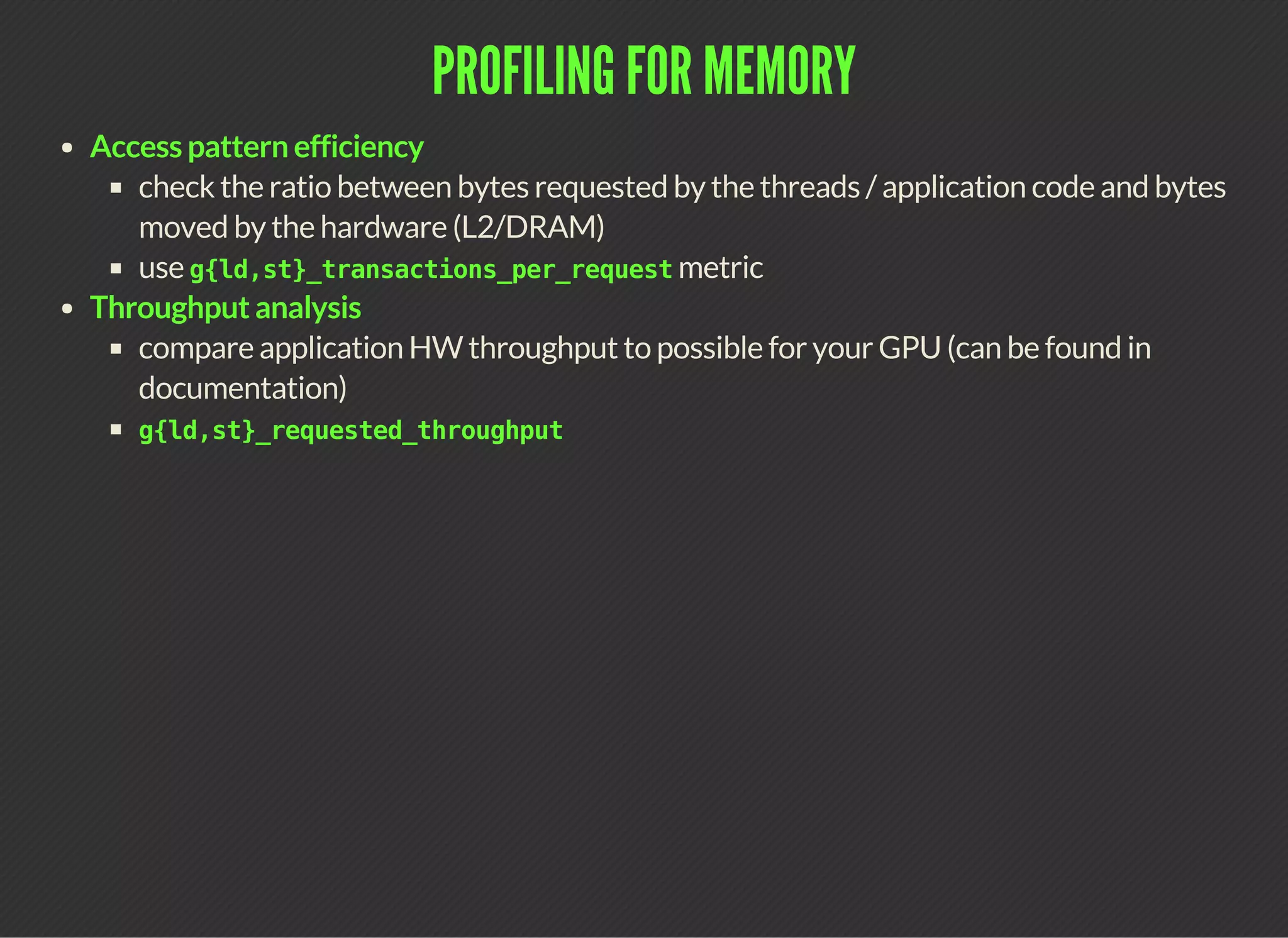 PROFILING FOR MEMORY

- Access pattern efficiency
  - check the ratio between bytes requested by the threads / application code and bytes moved by the hardware (L2/DRAM)
  - use g{ld,st}_transactions_per_request metric
- Throughput analysis
  - compare application HW throughput to possible for your GPU (can be found in documentation)
  - g{ld,st}_requested_throughput